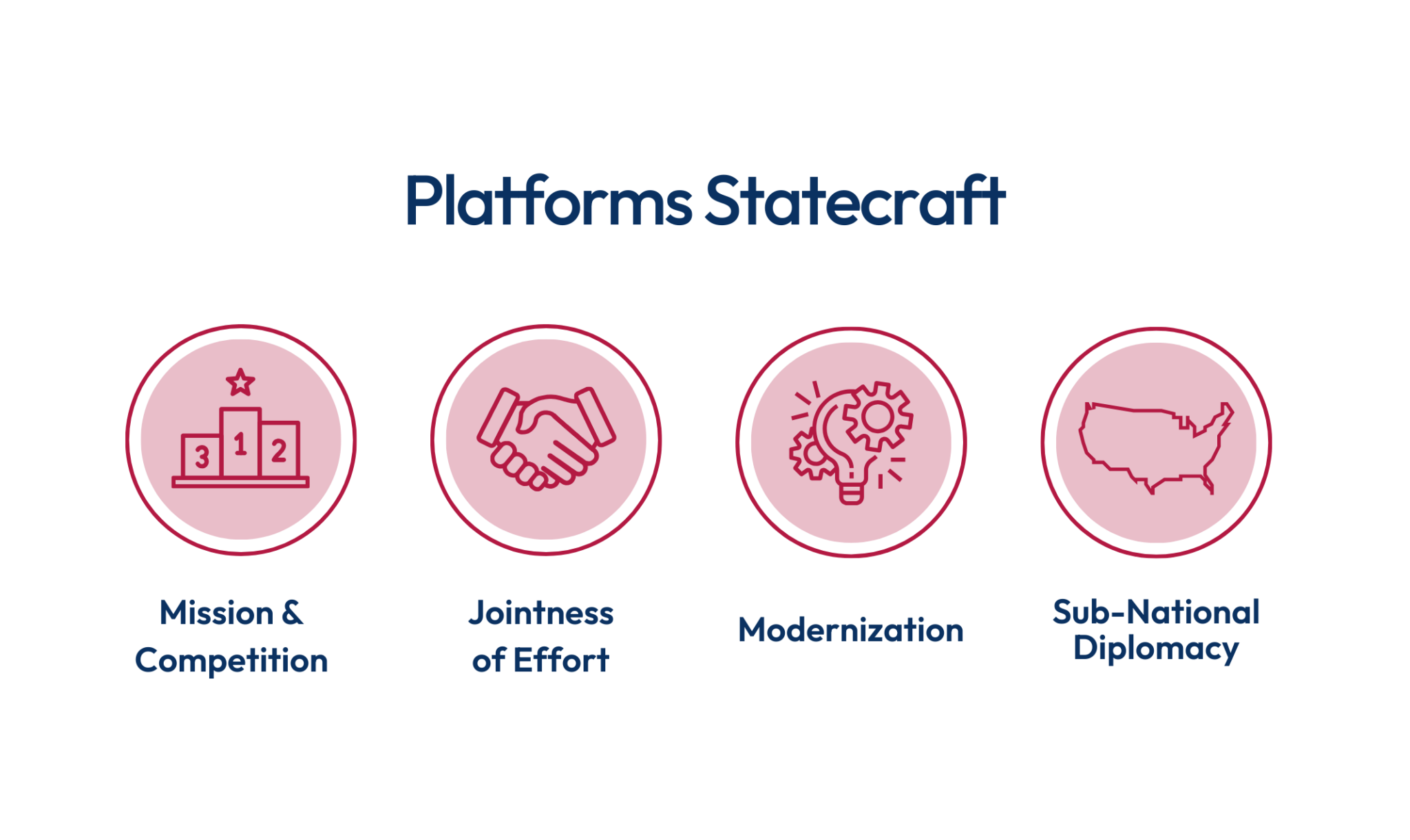 Platforms Statecraft

3 1 2

Mission & Competition

Jointness of Effort

Modernization

Sub-National Diplomacy